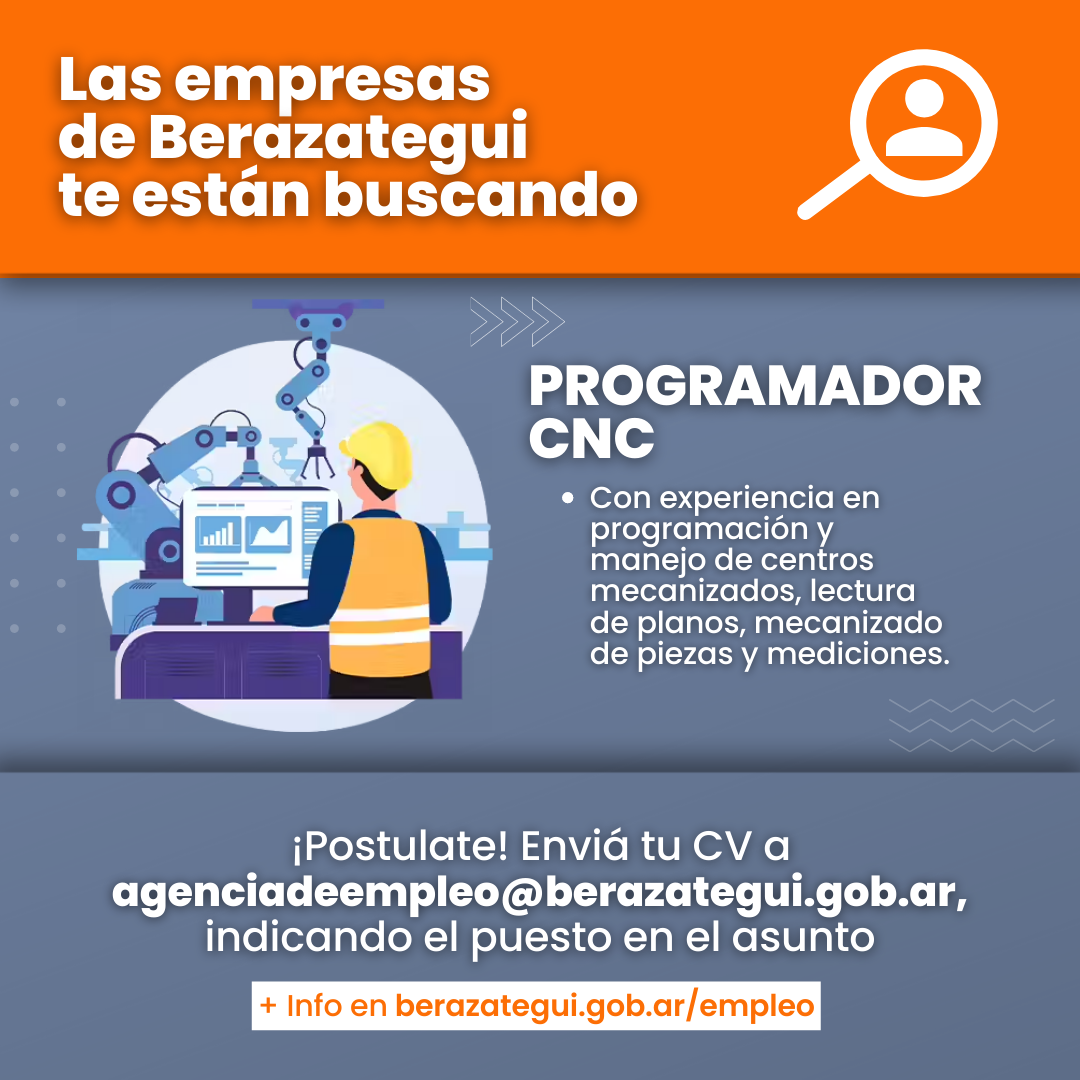 Las empresas de Berazategui te están buscando

PROGRAMADOR CNC

• Con experiencia en programación y manejo de centros mecanizados, lectura de planos, mecanizado de piezas y mediciones.

¡Postulate! Enviá tu CV a agenciadeempleo@berazategui.gob.ar, indicando el puesto en el asunto

+ Info en berazategui.gob.ar/empleo